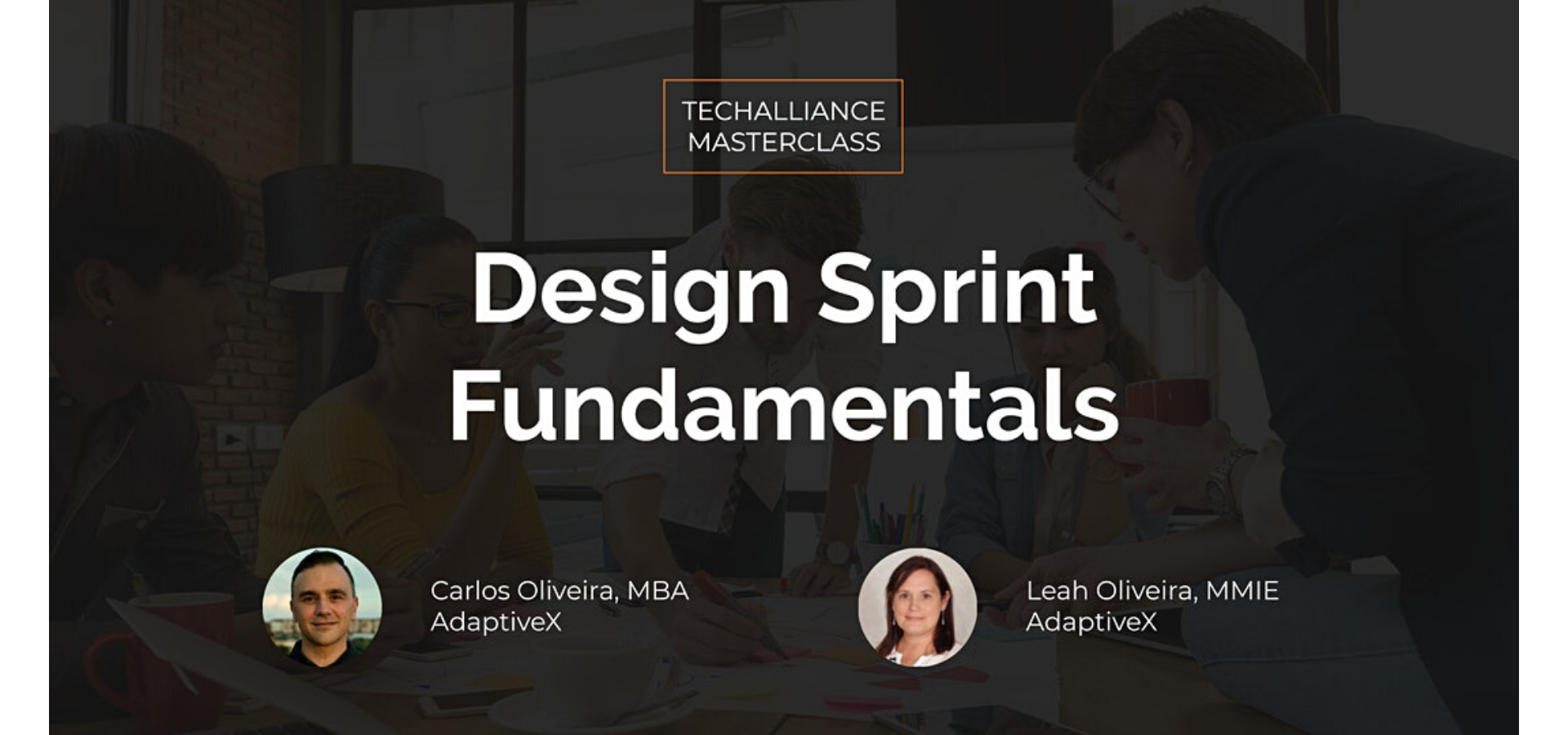 TECHALLIANCE
MASTERCLASS

Design Sprint Fundamentals

Carlos Oliveira, MBA
AdaptiveX

Leah Oliveira, MMIE
AdaptiveX